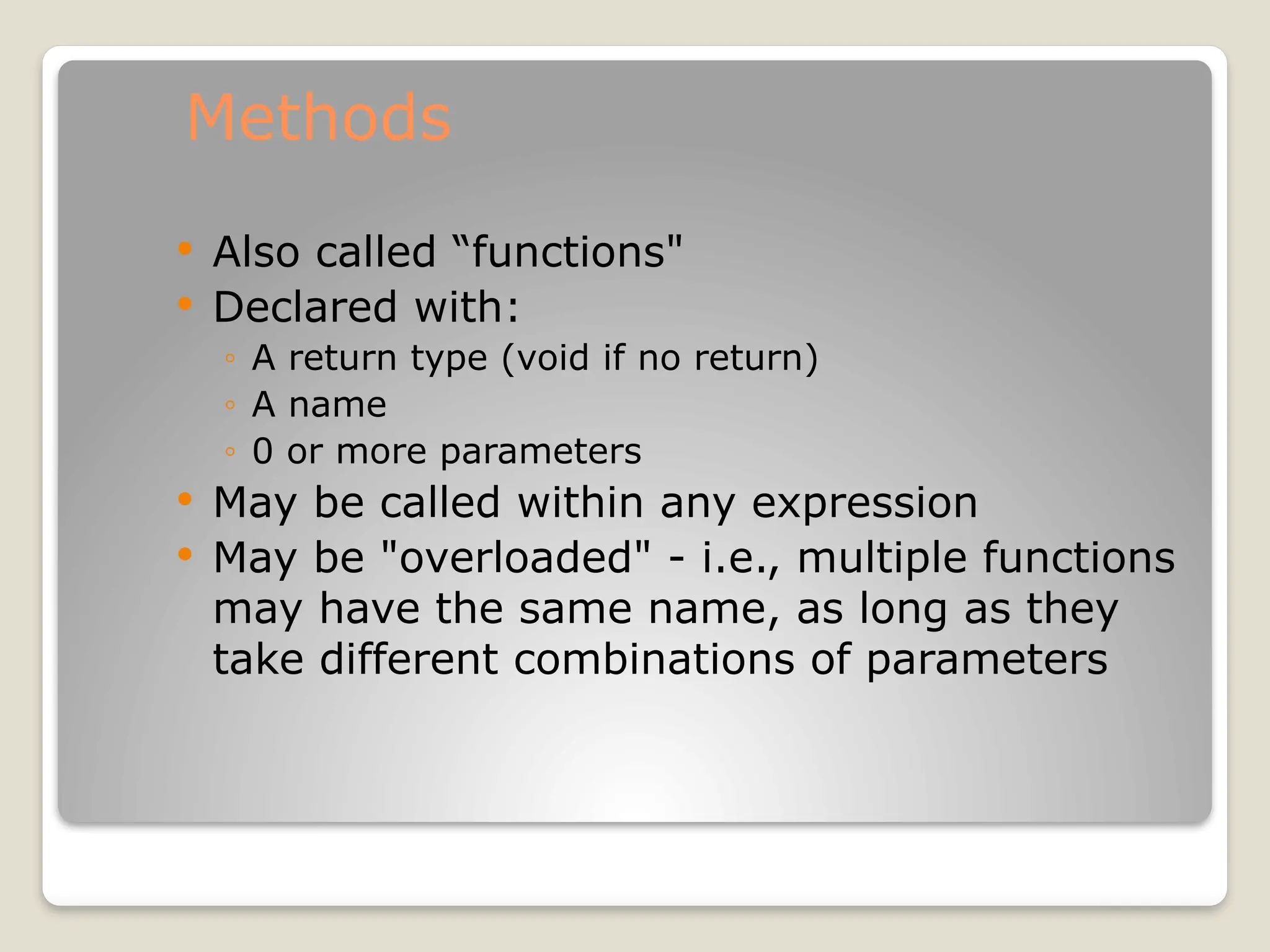 Methods

• Also called “functions"
• Declared with:
  ◦ A return type (void if no return)
  ◦ A name
  ◦ 0 or more parameters
• May be called within any expression
• May be "overloaded" - i.e., multiple functions may have the same name, as long as they take different combinations of parameters